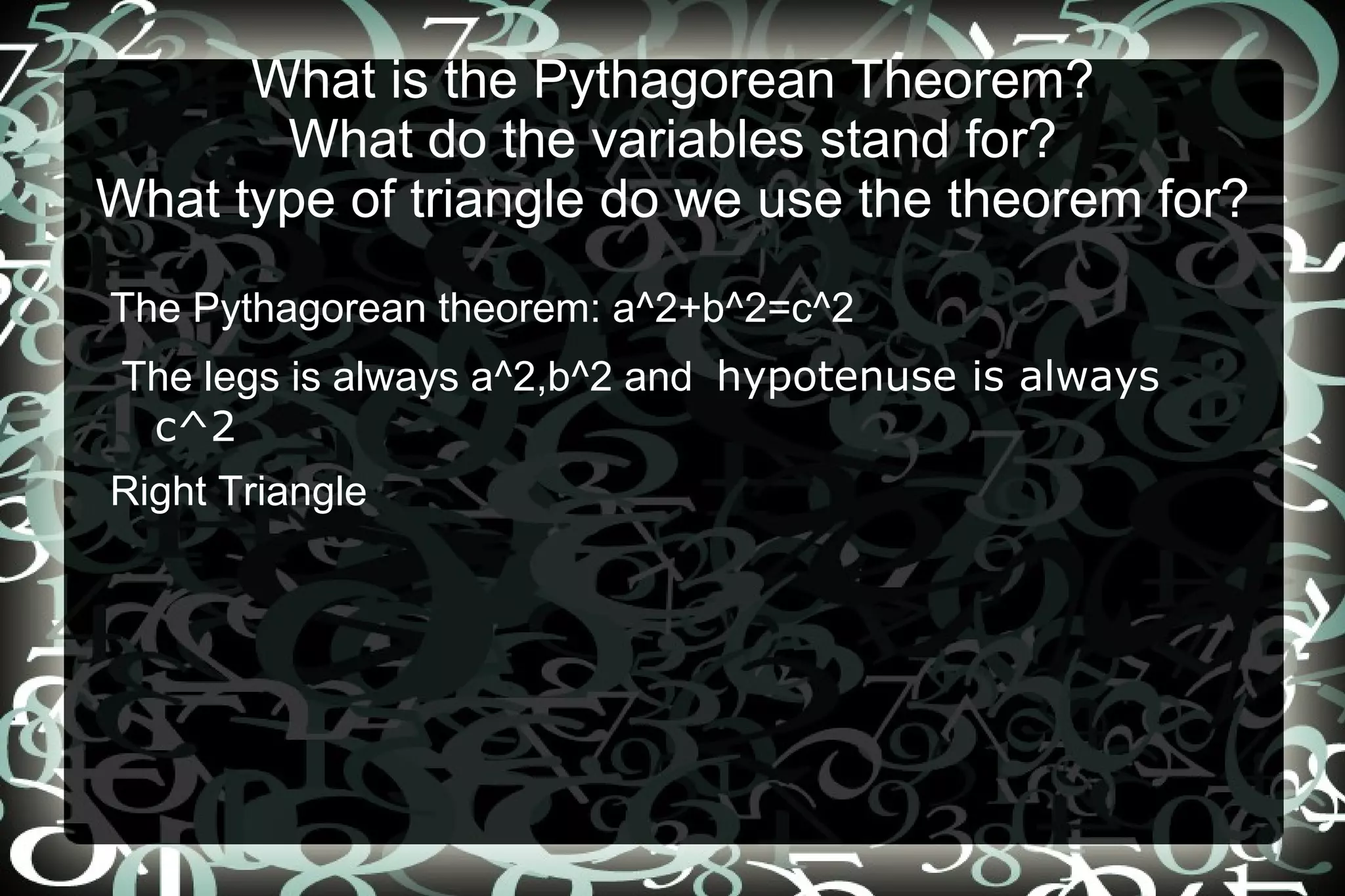 What is the Pythagorean Theorem?
What do the variables stand for?
What type of triangle do we use the theorem for?

The Pythagorean theorem: a^2+b^2=c^2

The legs is always a^2,b^2 and hypotenuse is always c^2

Right Triangle